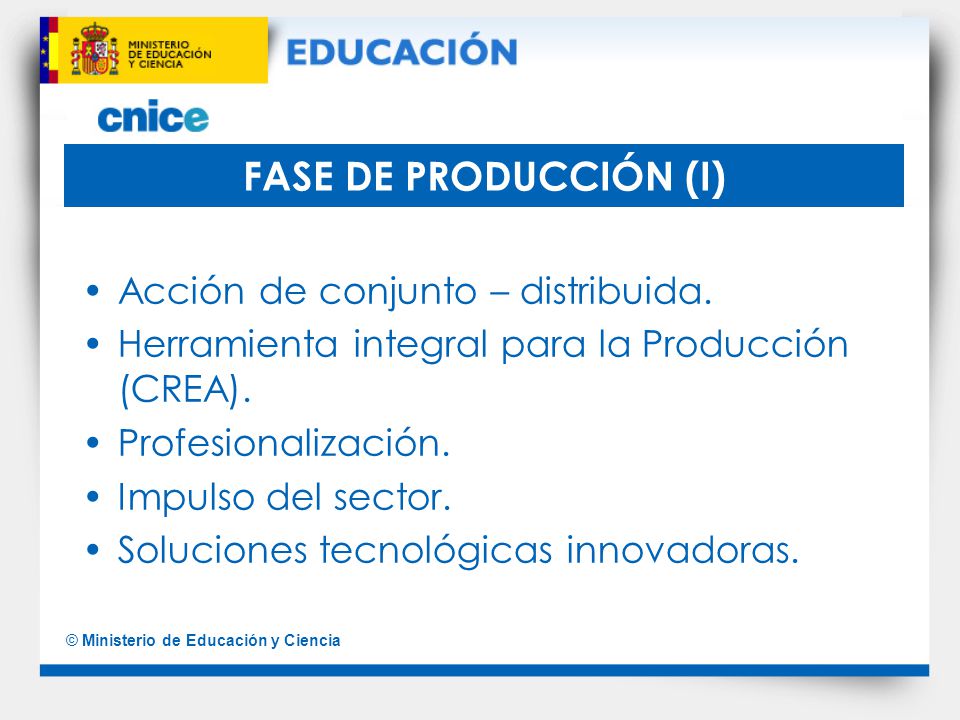 MINISTERIO DE EDUCACIÓN Y CIENCIA

EDUCACIÓN

cnice

FASE DE PRODUCCIÓN (I)

• Acción de conjunto – distribuida.
• Herramienta integral para la Producción (CREA).
• Profesionalización.
• Impulso del sector.
• Soluciones tecnológicas innovadoras.

© Ministerio de Educación y Ciencia